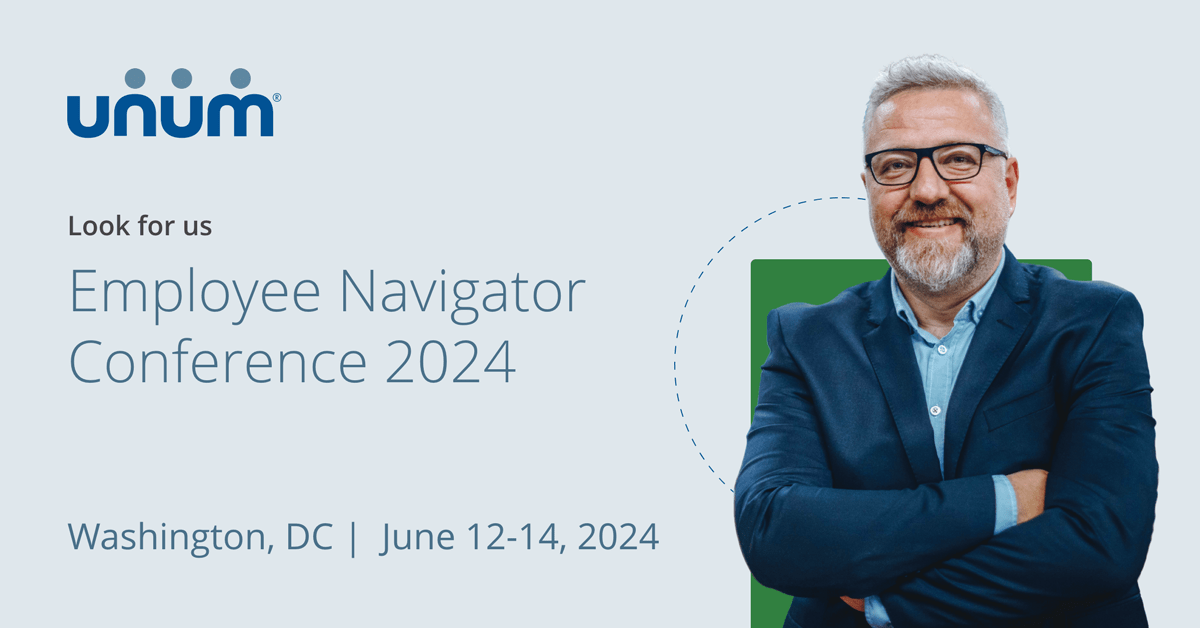 unum®

Look for us

Employee Navigator Conference 2024

Washington, DC | June 12-14, 2024